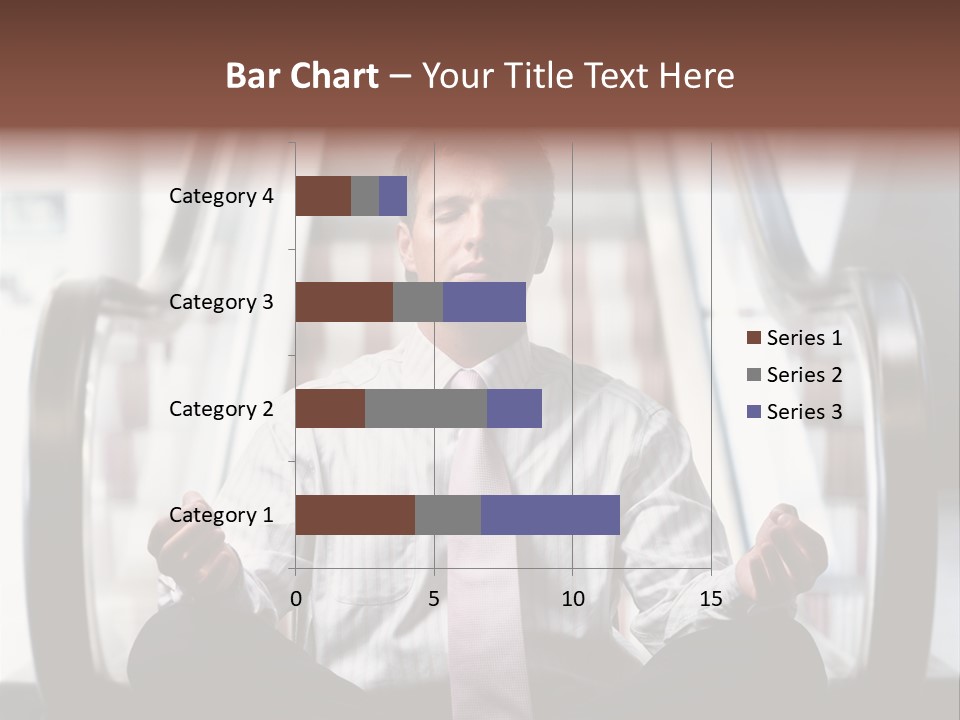 Bar Chart – Your Title Text Here

Category 4
Category 3
Category 2
Category 1

0
5
10
15

Series 1
Series 2
Series 3